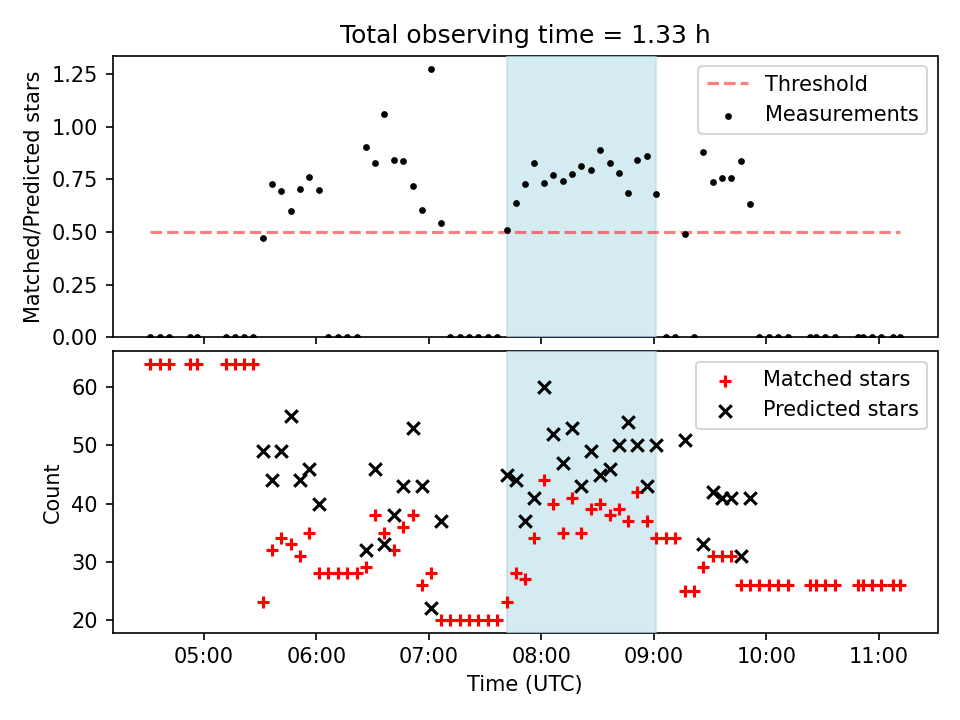 Total observing time = 1.33 h

Matched/Predicted stars

1.25
1.00
0.75
0.50
0.25
0.00

Threshold
Measurements

Count

60
50
40
30
20

Matched stars
Predicted stars

05:00
06:00
07:00
08:00
09:00
10:00
11:00

Time (UTC)